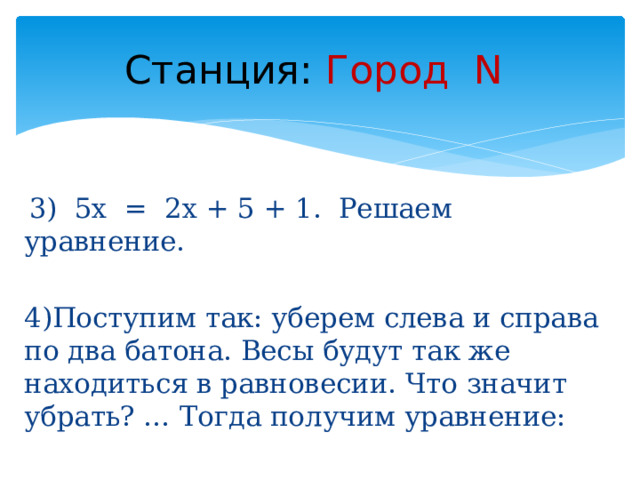 Станция: Город N

3) $5x = 2x + 5 + 1$. Решаем уравнение.

4)Поступим так: уберем слева и справа по два батона. Весы будут так же находиться в равновесии. Что значит убрать? … Тогда получим уравнение: